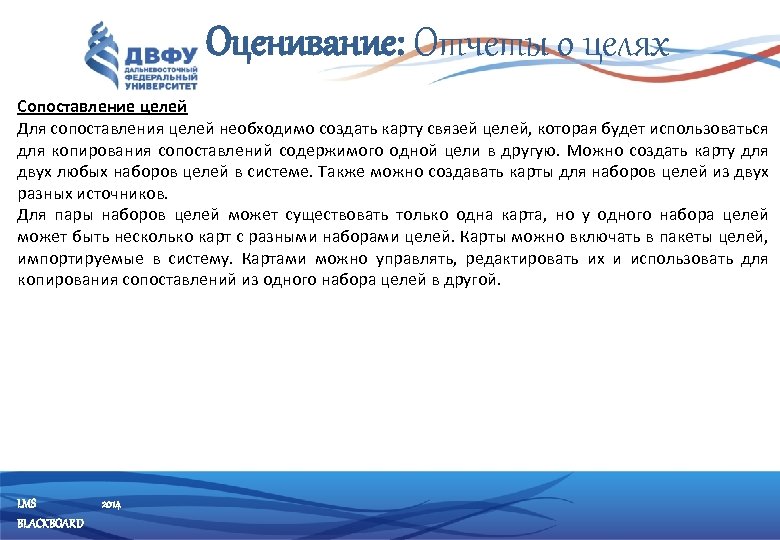 ДВФУ
ДАЛЬНЕВОСТОЧНЫЙ ФЕДЕРАЛЬНЫЙ УНИВЕРСИТЕТ

Оценивание: Отчеты о целях

Сопоставление целей
Для сопоставления целей необходимо создать карту связей целей, которая будет использоваться для копирования сопоставлений содержимого одной цели в другую. Можно создать карту для двух любых наборов целей в системе. Также можно создавать карты для наборов целей из двух разных источников.
Для пары наборов целей может существовать только одна карта, но у одного набора целей может быть несколько карт с разными наборами целей. Карты можно включать в пакеты целей, импортируемые в систему. Картами можно управлять, редактировать их и использовать для копирования сопоставлений из одного набора целей в другой.

LMS 2014
BLACKBOARD